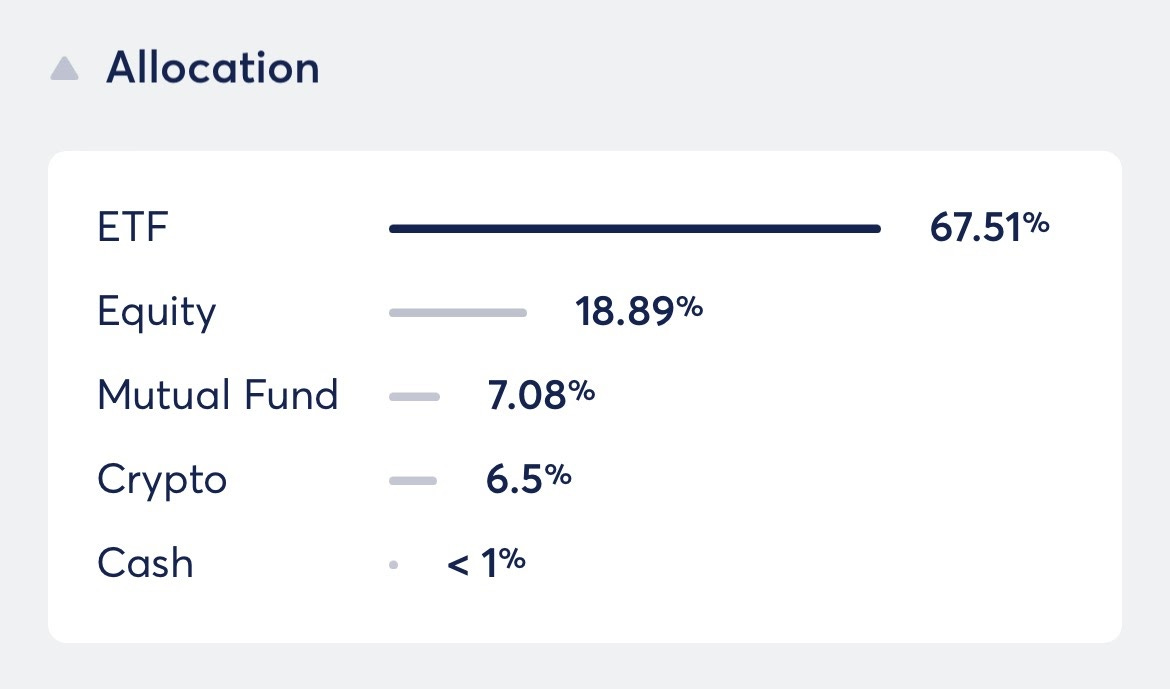 Allocation

ETF 67.51%
Equity 18.89%
Mutual Fund 7.08%
Crypto 6.5%
Cash < 1%